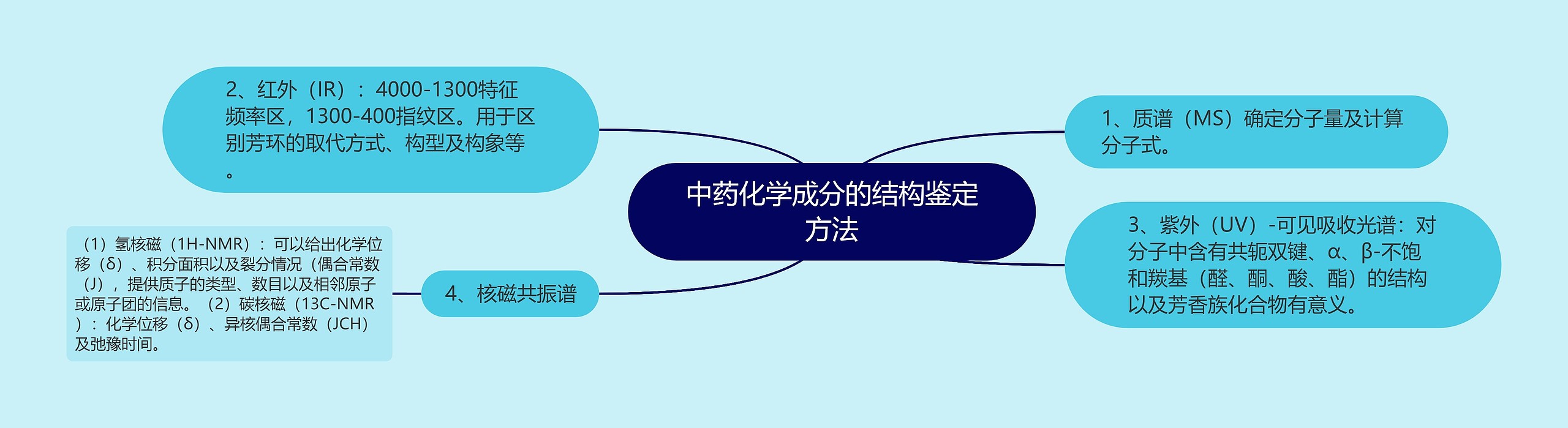 中药化学成分的结构鉴定方法

1、质谱（MS）确定分子量及计算分子式。

2、红外（IR）：4000-1300特征频率区，1300-400指纹区。用于区别芳环的取代方式、构型及构象等。

3、紫外（UV）-可见吸收光谱：对分子中含有共轭双键、α、β-不饱和羰基（醛、酮、酸、酯）的结构以及芳香族化合物有意义。

4、核磁共振谱

（1）氢核磁（1H-NMR）：可以给出化学位移（δ）、积分面积以及裂分情况（偶合常数（J），提供质子的类型、数目以及相邻原子或原子团的信息。（2）碳核磁（13C-NMR）：化学位移（δ）、异核偶合常数（JCH）及弛豫时间。